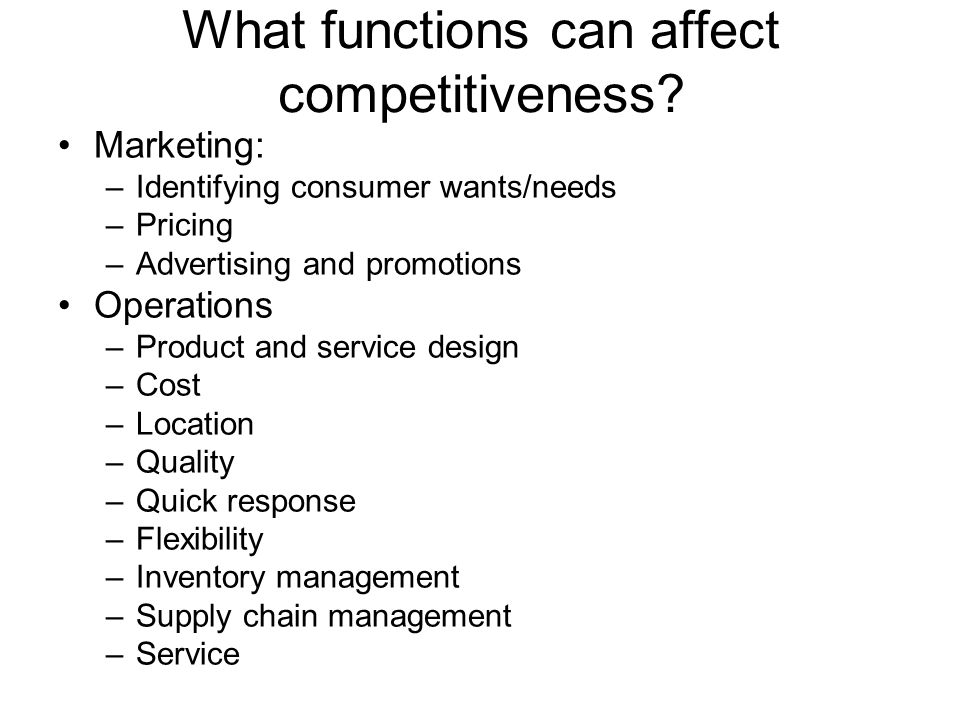 What functions can affect competitiveness?

• Marketing:
– Identifying consumer wants/needs
– Pricing
– Advertising and promotions
• Operations
– Product and service design
– Cost
– Location
– Quality
– Quick response
– Flexibility
– Inventory management
– Supply chain management
– Service